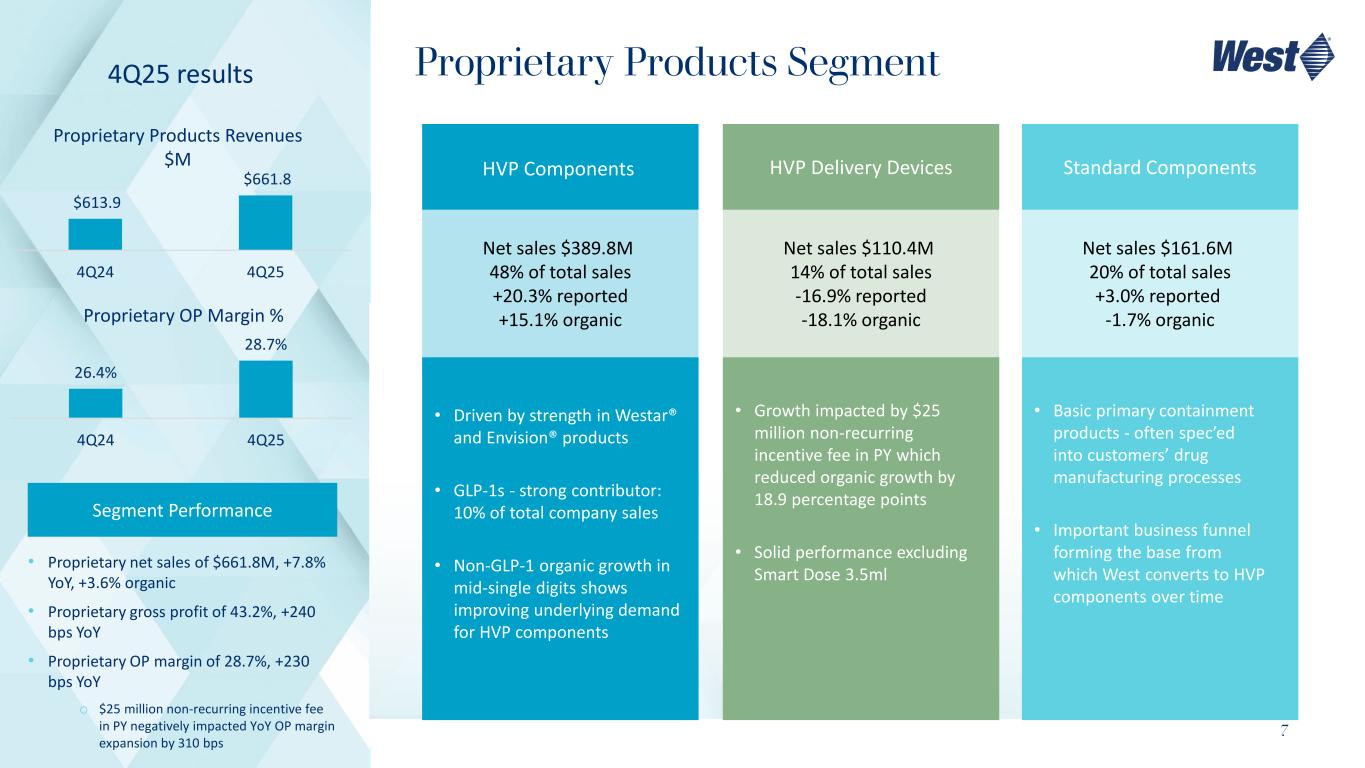 4Q25 results

Proprietary Products Revenues $M

$613.9

$661.8

4Q24

4Q25

Proprietary OP Margin %

26.4%

28.7%

4Q24

4Q25

Segment Performance

• Proprietary net sales of $661.8M, +7.8% YoY, +3.6% organic

• Proprietary gross profit of 43.2%, +240 bps YoY

• Proprietary OP margin of 28.7%, +230 bps YoY

o $25 million non-recurring incentive fee in PY negatively impacted YoY OP margin expansion by 310 bps

Proprietary Products Segment

West

HVP Components

Net sales $389.8M
48% of total sales
+20.3% reported
+15.1% organic

• Driven by strength in Westar® and Envision® products

• GLP-1s - strong contributor: 10% of total company sales

• Non-GLP-1 organic growth in mid-single digits shows improving underlying demand for HVP components

HVP Delivery Devices

Net sales $110.4M
14% of total sales
-16.9% reported
-18.1% organic

• Growth impacted by $25 million non-recurring incentive fee in PY which reduced organic growth by 18.9 percentage points

• Solid performance excluding Smart Dose 3.5ml

Standard Components

Net sales $161.6M
20% of total sales
+3.0% reported
-1.7% organic

• Basic primary containment products - often spec'ed into customers' drug manufacturing processes

• Important business funnel forming the base from which West converts to HVP components over time

7